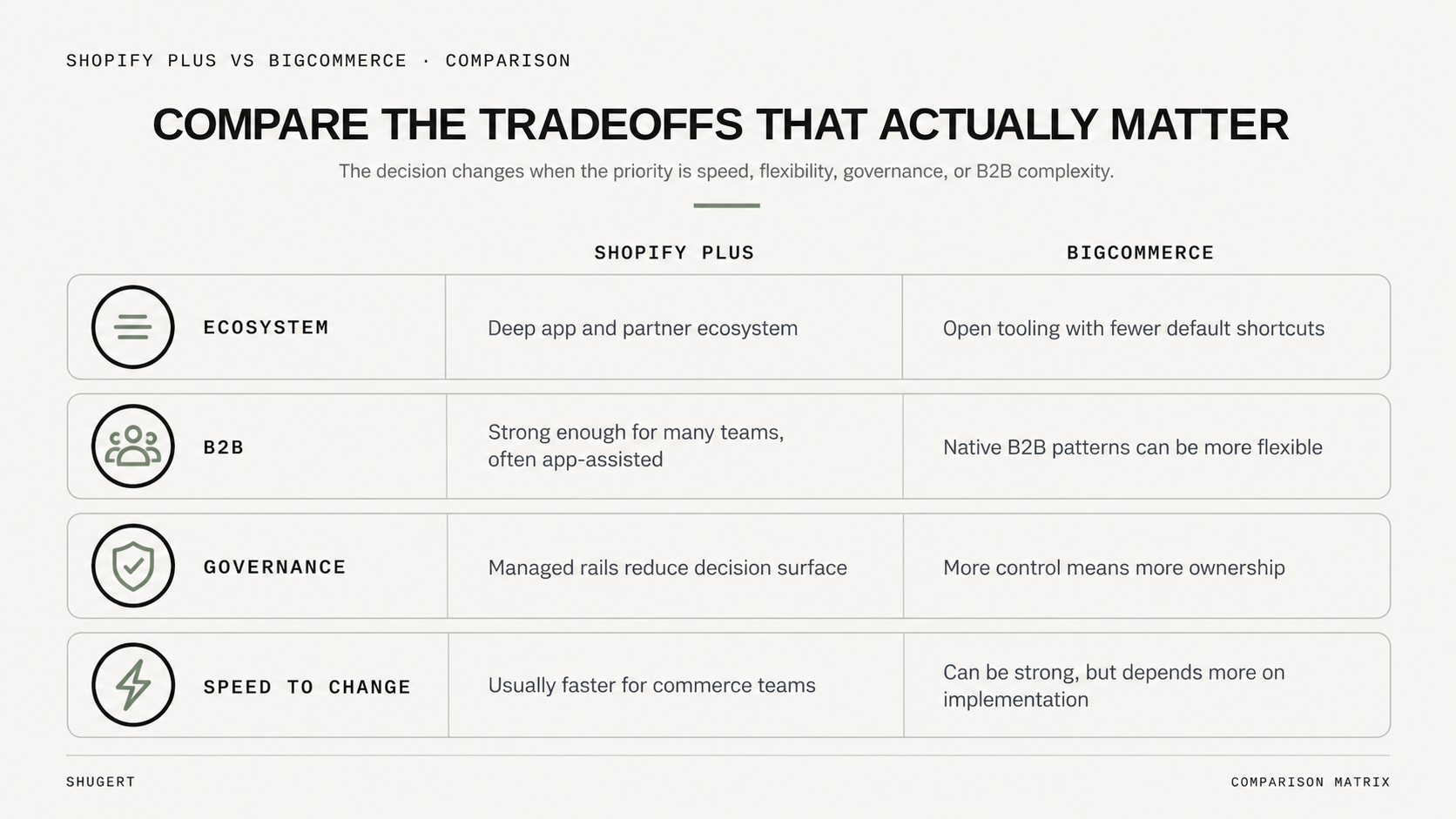 SHOPIFY PLUS VS BIGCOMMERCE · COMPARISON

COMPARE THE TRADEOFFS THAT ACTUALLY MATTER

The decision changes when the priority is speed, flexibility, governance, or B2B complexity.

| | SHOPIFY PLUS | BIGCOMMERCE |
|---|---|---|
| ECOSYSTEM | Deep app and partner ecosystem | Open tooling with fewer default shortcuts |
| B2B | Strong enough for many teams, often app-assisted | Native B2B patterns can be more flexible |
| GOVERNANCE | Managed rails reduce decision surface | More control means more ownership |
| SPEED TO CHANGE | Usually faster for commerce teams | Can be strong, but depends more on implementation |

SHUGERT

COMPARISON MATRIX